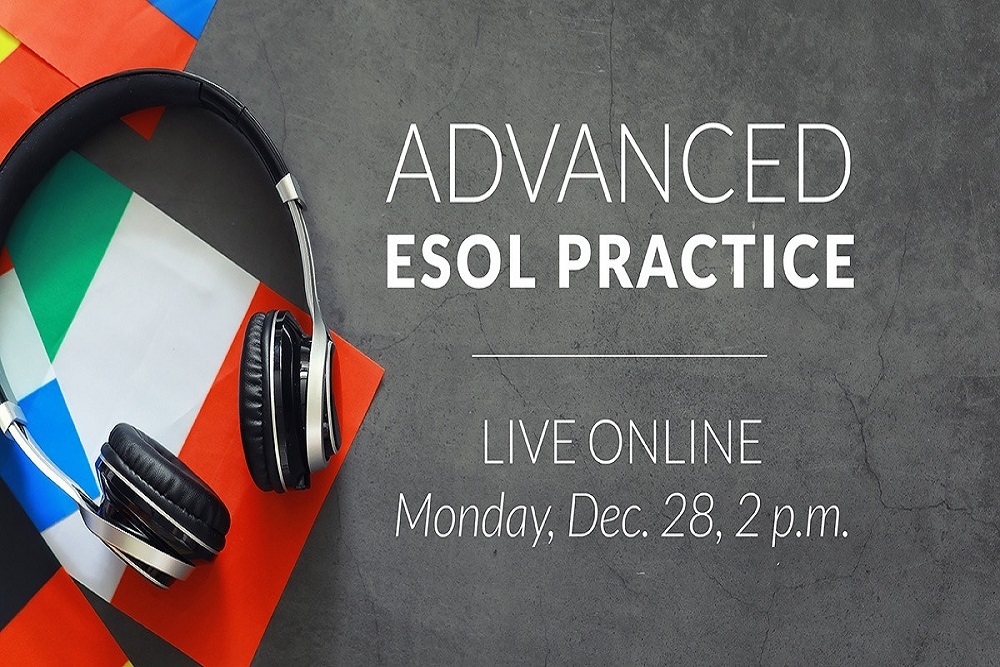 ADVANCED
ESOL PRACTICE

LIVE ONLINE
Monday, Dec. 28, 2 p.m.